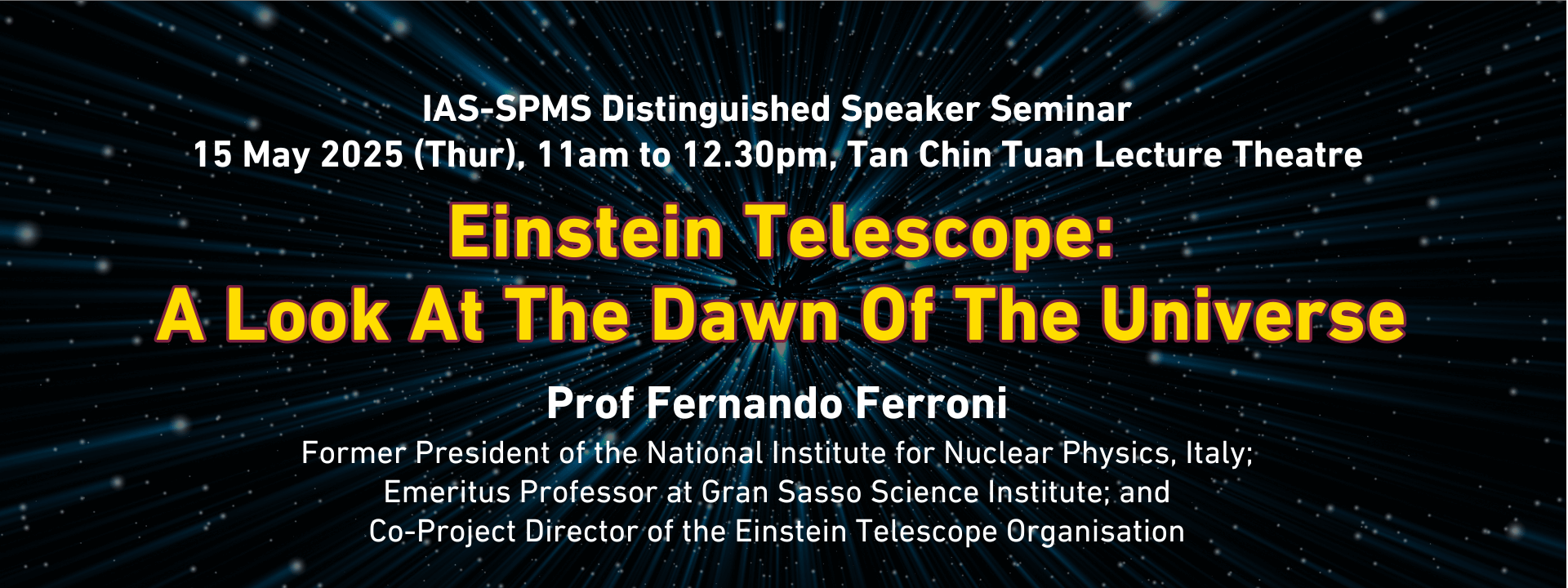 IAS-SPMS Distinguished Speaker Seminar
15 May 2025 (Thur), 11am to 12.30pm, Tan Chin Tuan Lecture Theatre

Einstein Telescope:
A Look At The Dawn Of The Universe

Prof Fernando Ferroni
Former President of the National Institute for Nuclear Physics, Italy;
Emeritus Professor at Gran Sasso Science Institute; and
Co-Project Director of the Einstein Telescope Organisation